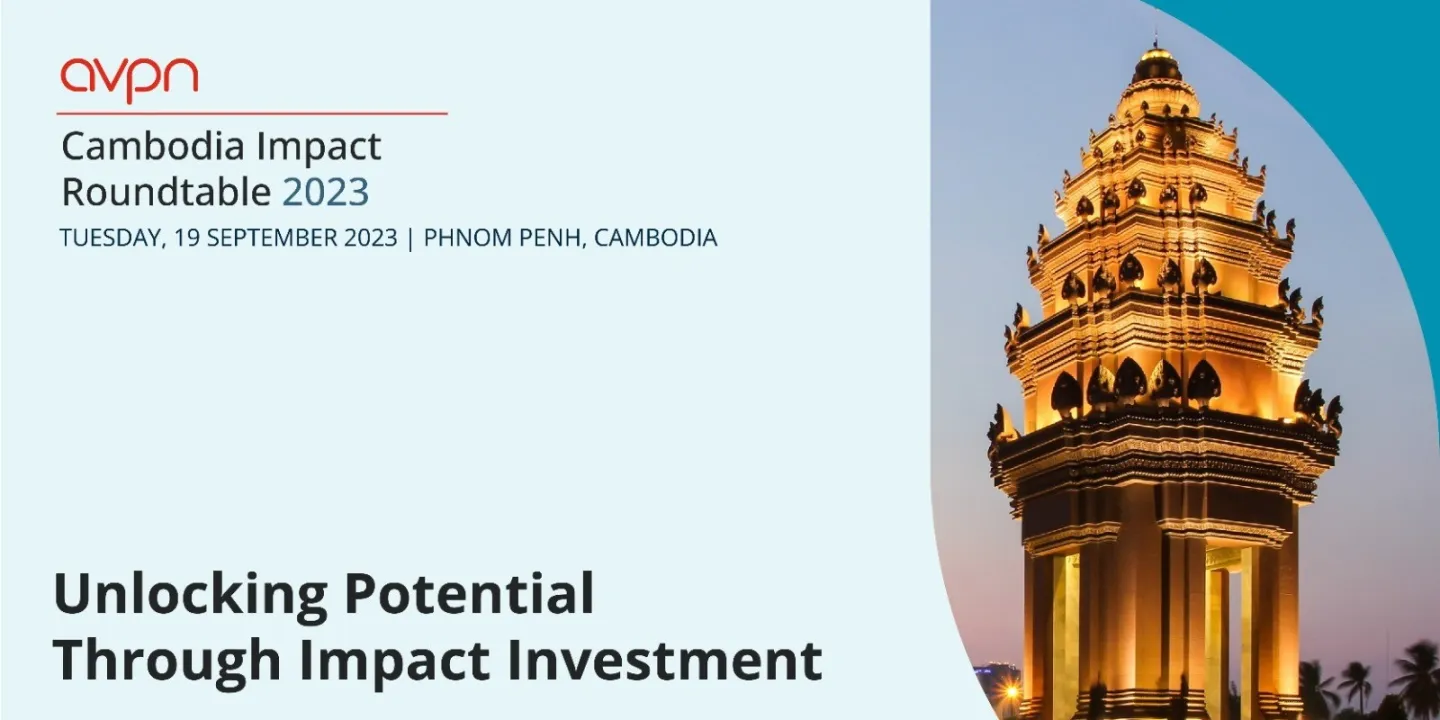 avpn

Cambodia Impact Roundtable 2023

TUESDAY, 19 SEPTEMBER 2023 | PHNOM PENH, CAMBODIA

Unlocking Potential Through Impact Investment